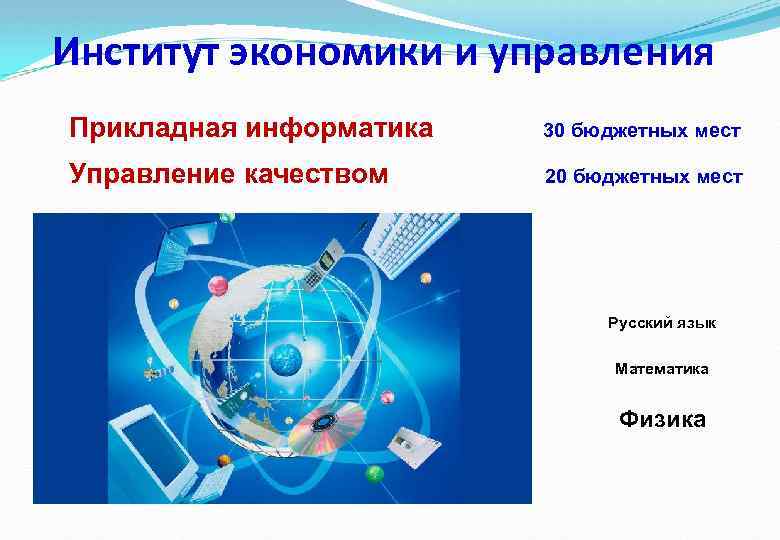 Институт экономики и управления

Прикладная информатика 30 бюджетных мест

Управление качеством 20 бюджетных мест

Русский язык

Математика

Физика